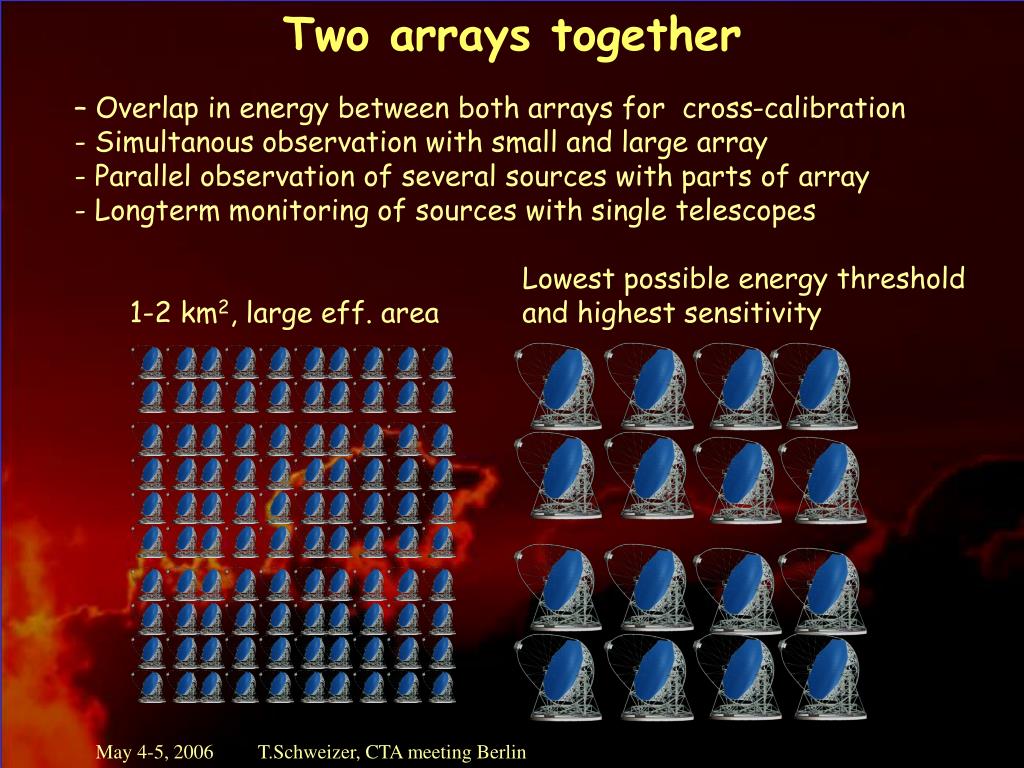 Two arrays together

– Overlap in energy between both arrays for cross-calibration
- Simultanous observation with small and large array
- Parallel observation of several sources with parts of array
- Longterm monitoring of sources with single telescopes

1-2 km$^2$, large eff. area

Lowest possible energy threshold and highest sensitivity

May 4-5, 2006 T.Schweizer, CTA meeting Berlin